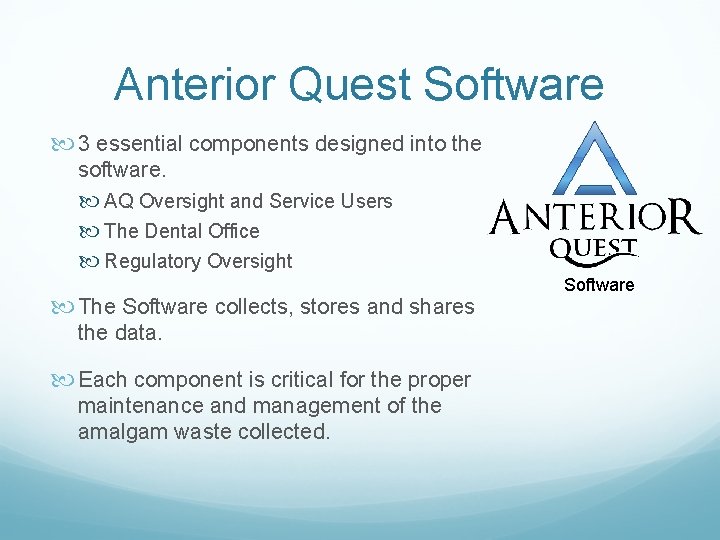 Anterior Quest Software

3 essential components designed into the software.

AQ Oversight and Service Users

The Dental Office

Regulatory Oversight

The Software collects, stores and shares the data.

Each component is critical for the proper maintenance and management of the amalgam waste collected.

ANTERIOR QUEST

Software